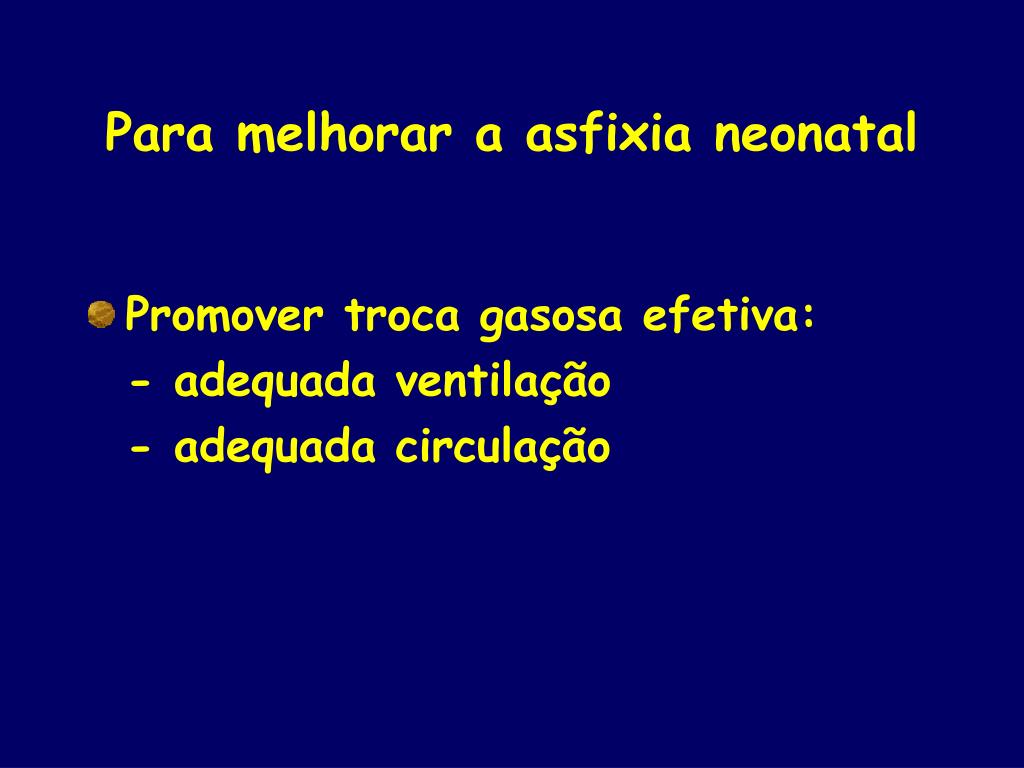 Para melhorar a asfixia neonatal

Promover troca gasosa efetiva:
- adequada ventilação
- adequada circulação